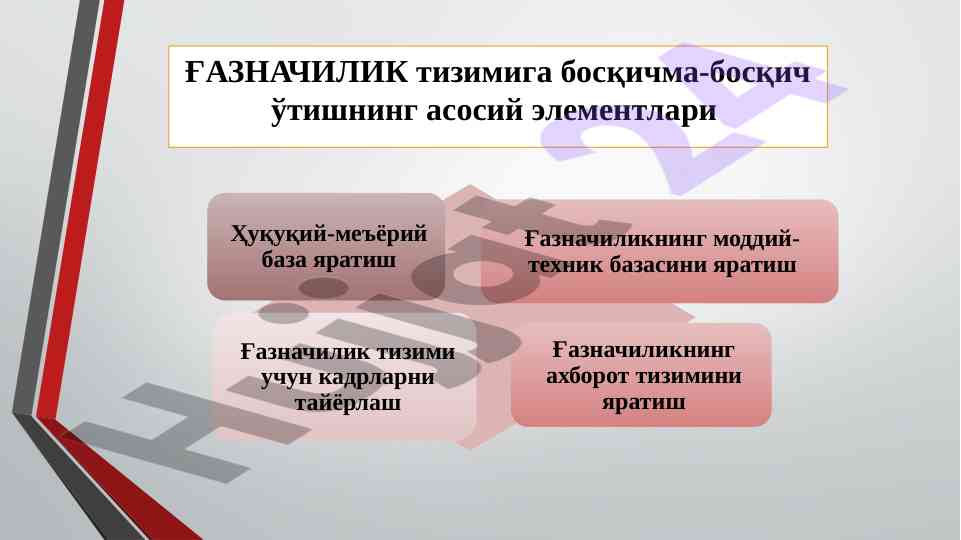 ҒАЗНАЧИЛИК тизимига босқичма-босқич ўтишнинг асосий элементлари

Ҳуқуқий-меъёрий база яратиш

Ғазначиликнинг моддий-техник базасини яратиш

Ғазначилик тизими учун кадрларни тайёрлаш

Ғазначиликнинг ахборот тизимини яратиш

Hujjat24